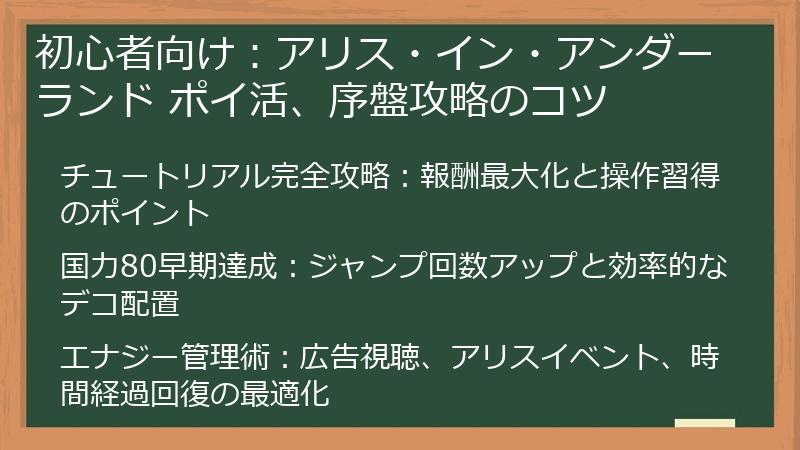 初心者向け：アリス・イン・アンダーランド ポイ活、序盤攻略のコツ

チュートリアル完全攻略：報酬最大化と操作習得のポイント

国力80早期達成：ジャンプ回数アップと効率的なデコ配置

エナジー管理術：広告視聴、アリスイベント、時間経過回復の最適化